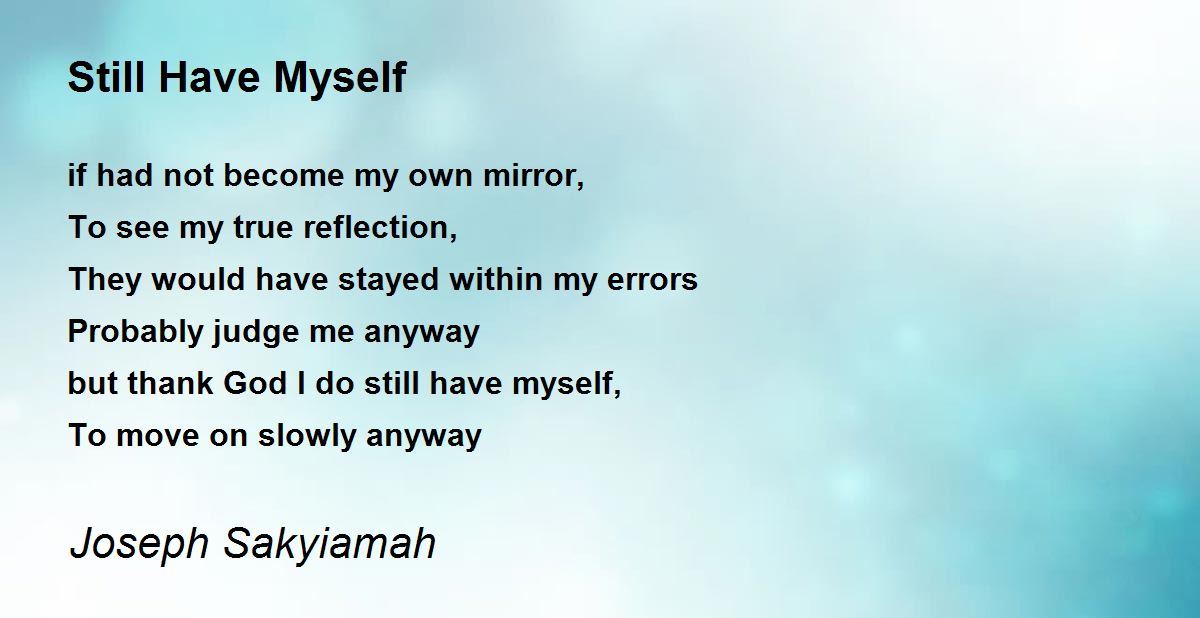 Still Have Myself

if had not become my own mirror,
To see my true reflection,
They would have stayed within my errors
Probably judge me anyway
but thank God I do still have myself,
To move on slowly anyway

Joseph Sakyiamah